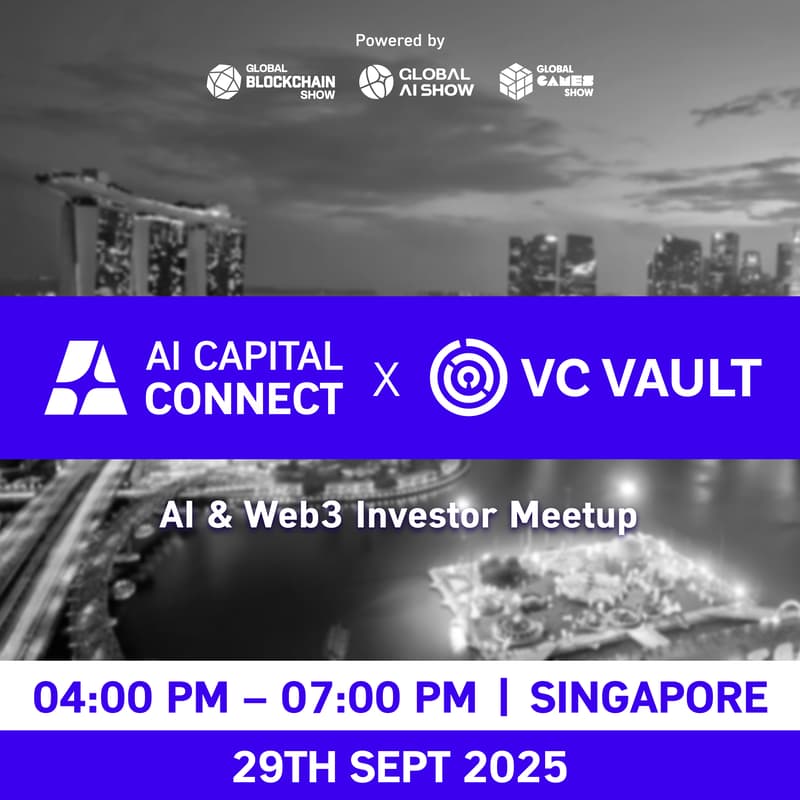 Powered by

GLOBAL BLOCKCHAIN SHOW

GLOBAL AI SHOW

GLOBAL GAMES SHOW

AI CAPITAL CONNECT X VC VAULT

AI & Web3 Investor Meetup

04:00 PM – 07:00 PM | SINGAPORE

29TH SEPT 2025